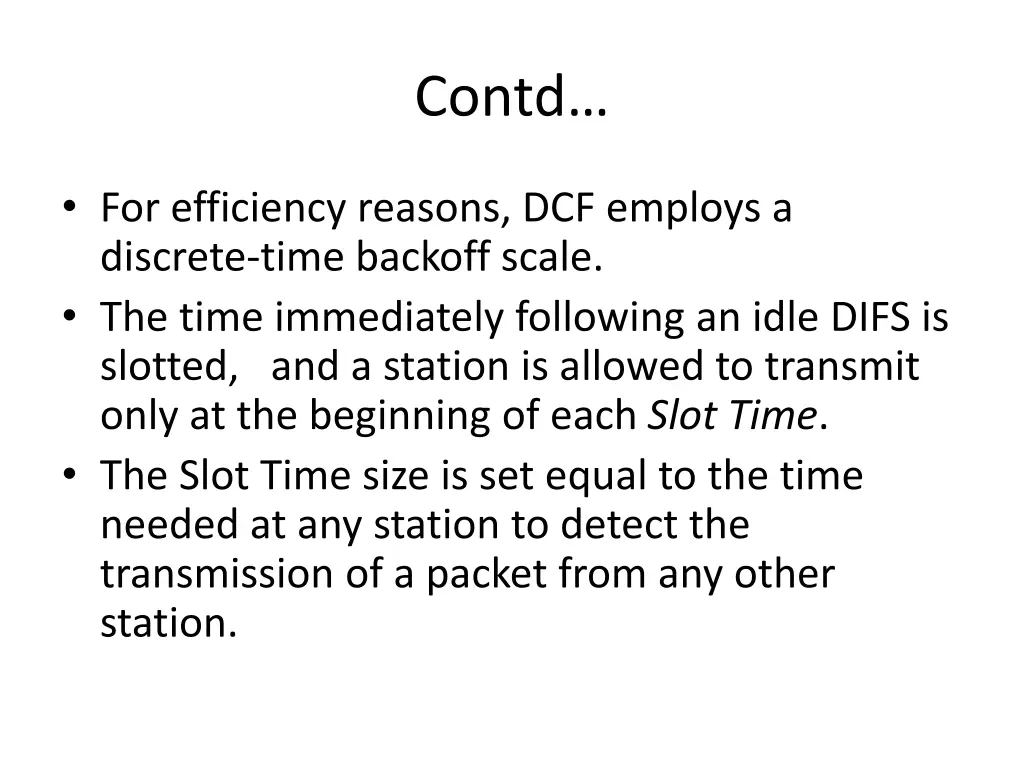 Contd…

• For efficiency reasons, DCF employs a discrete-time backoff scale.
• The time immediately following an idle DIFS is slotted, and a station is allowed to transmit only at the beginning of each Slot Time.
• The Slot Time size is set equal to the time needed at any station to detect the transmission of a packet from any other station.